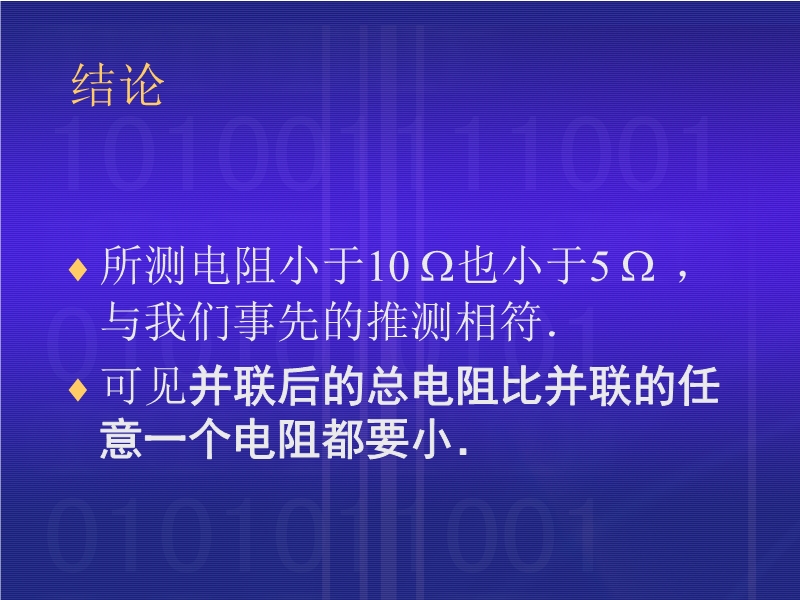 结论

♦ 所测电阻小于10 Ω也小于5 Ω ，与我们事先的推测相符.

♦ 可见并联后的总电阻比并联的任意一个电阻都要小.